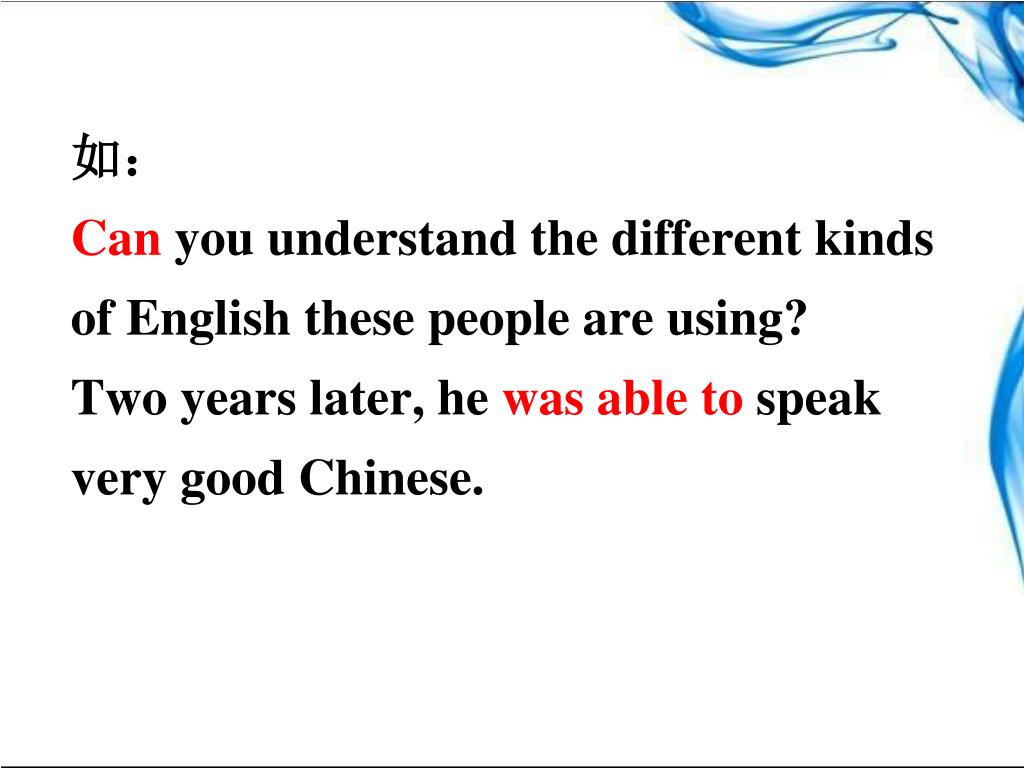 如：

Can you understand the different kinds of English these people are using?

Two years later, he was able to speak very good Chinese.